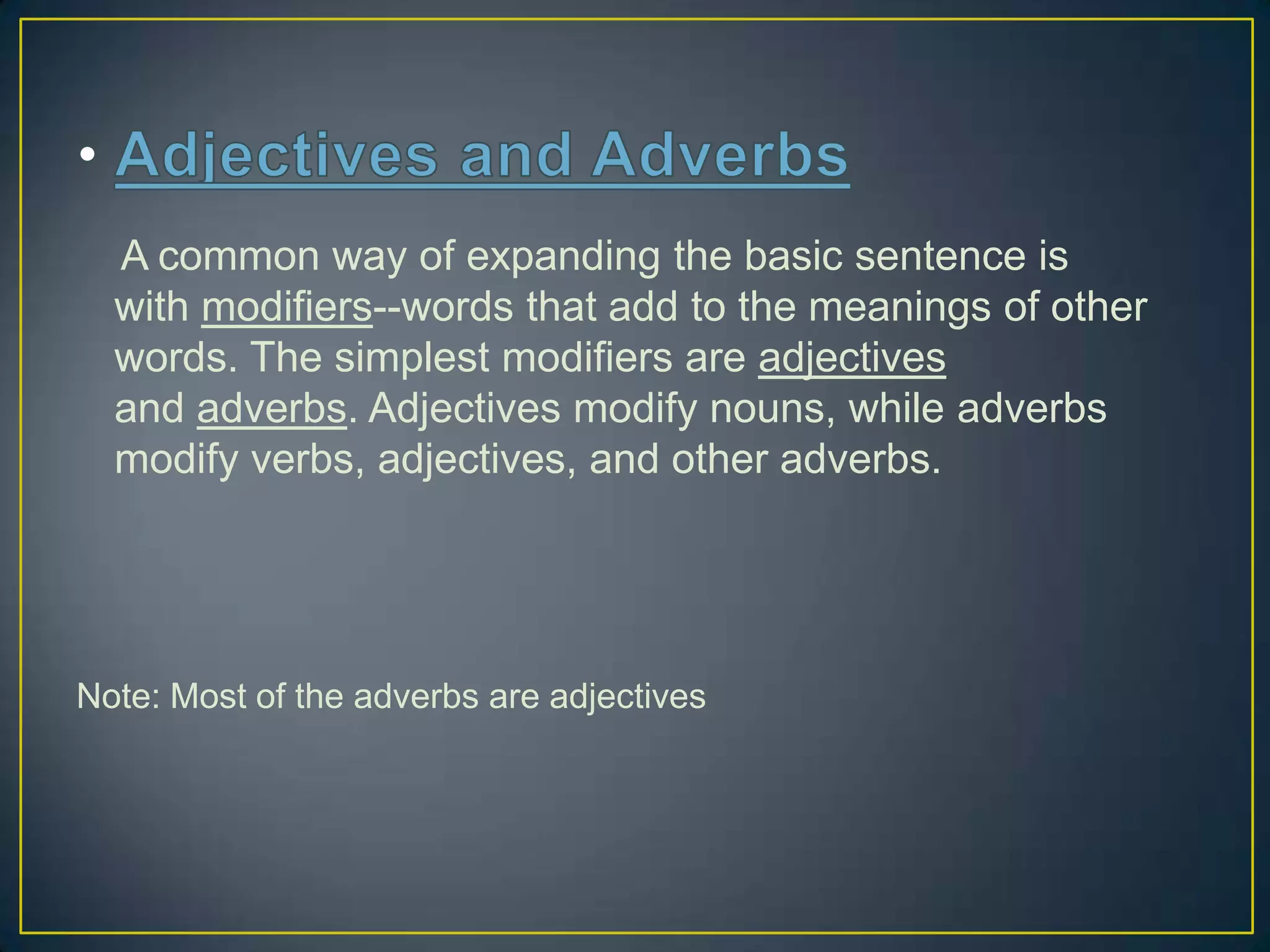 • Adjectives and Adverbs

A common way of expanding the basic sentence is with modifiers--words that add to the meanings of other words. The simplest modifiers are adjectives and adverbs. Adjectives modify nouns, while adverbs modify verbs, adjectives, and other adverbs.

Note: Most of the adverbs are adjectives